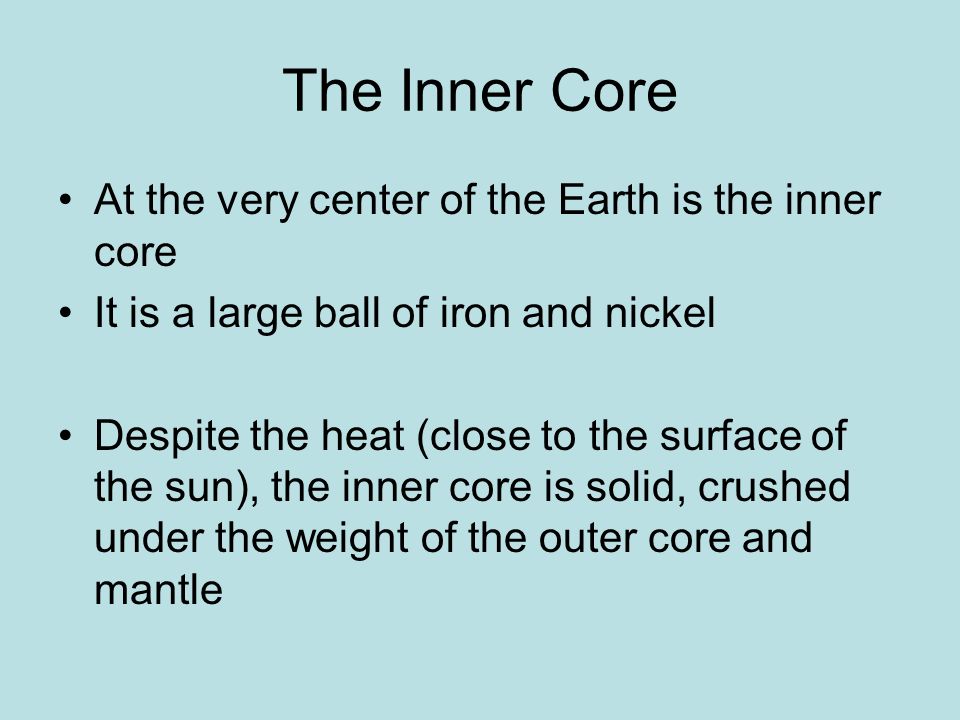 The Inner Core

• At the very center of the Earth is the inner core
• It is a large ball of iron and nickel

• Despite the heat (close to the surface of the sun), the inner core is solid, crushed under the weight of the outer core and mantle